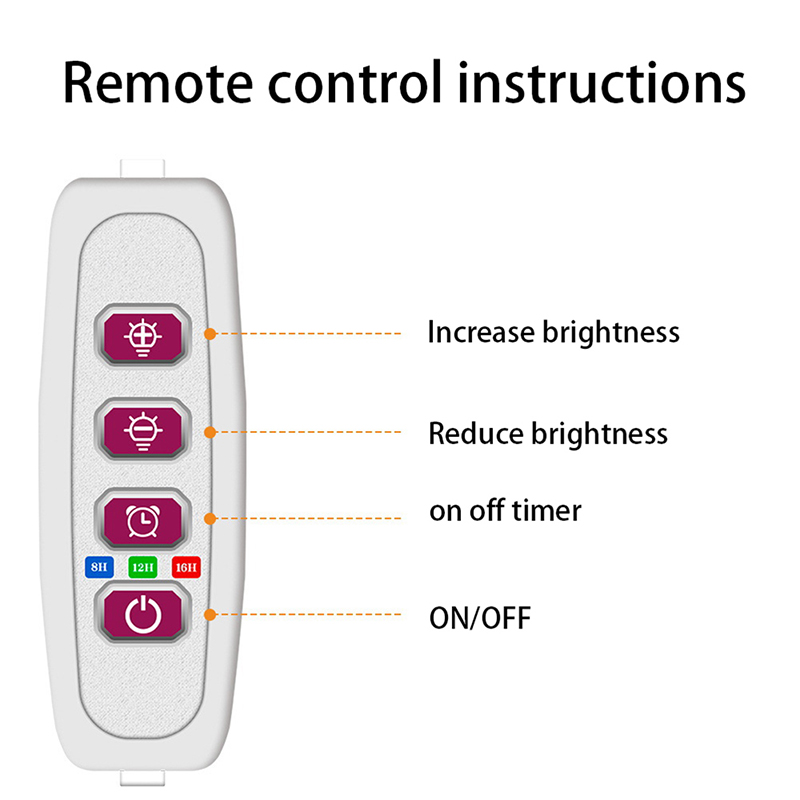 Remote control instructions

Increase brightness

Reduce brightness

on off timer

8H 12H 16H

ON/OFF